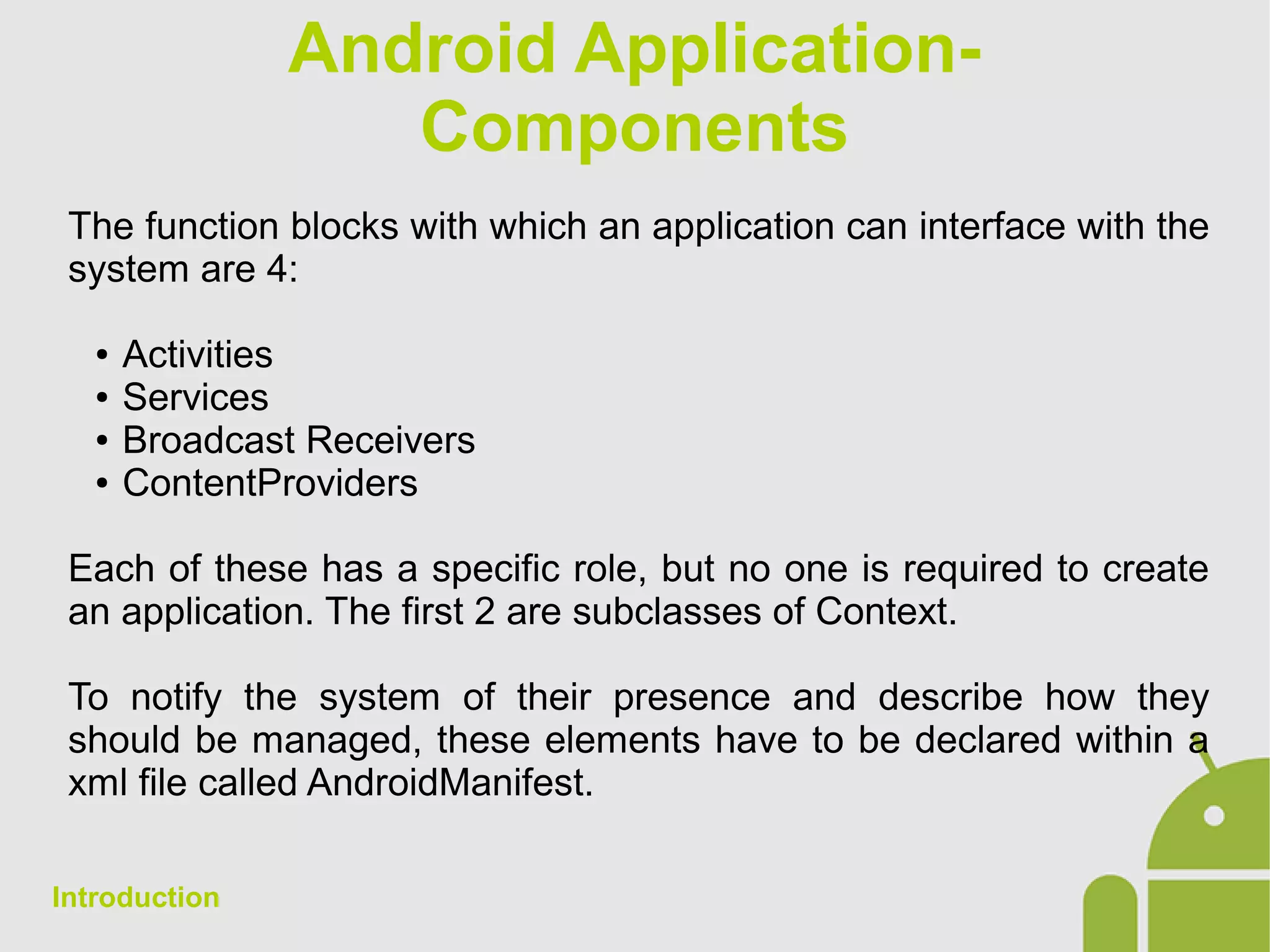 Android Application-Components

The function blocks with which an application can interface with the system are 4:

• Activities
• Services
• Broadcast Receivers
• ContentProviders

Each of these has a specific role, but no one is required to create an application. The first 2 are subclasses of Context.

To notify the system of their presence and describe how they should be managed, these elements have to be declared within a xml file called AndroidManifest.

Introduction